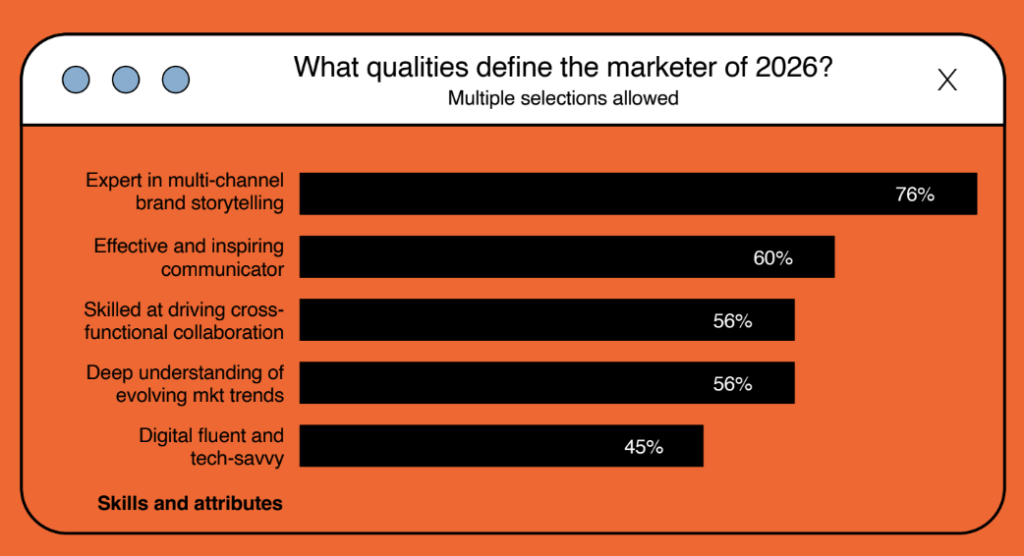 What qualities define the marketer of 2026?
Multiple selections allowed

X

Expert in multi-channel brand storytelling 76%

Effective and inspiring communicator 60%

Skilled at driving cross-functional collaboration 56%

Deep understanding of evolving mkt trends 56%

Digital fluent and tech-savvy 45%

Skills and attributes